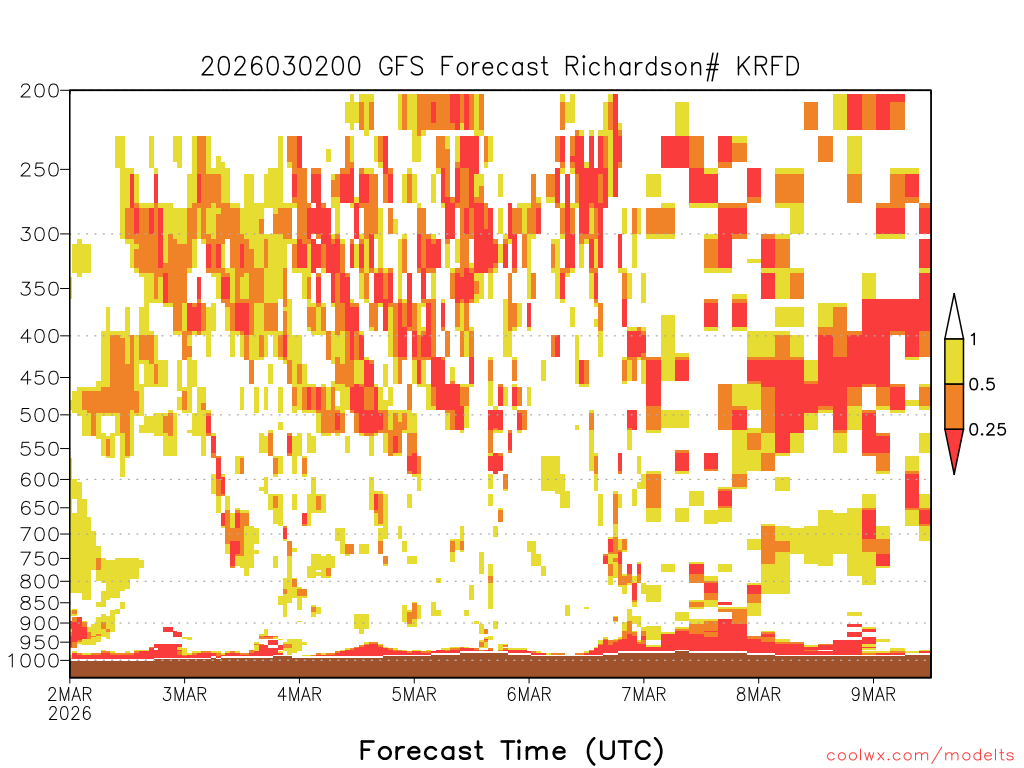 2026030200 GFS Forecast Richardson# KRFD

200
250
300
350
400
450
500
550
600
650
700
750
800
850
900
950
1000

1
0.5
0.25

2MAR
2026
3MAR
4MAR
5MAR
6MAR
7MAR
8MAR
9MAR

Forecast Time (UTC)

coolwx.com/modelts